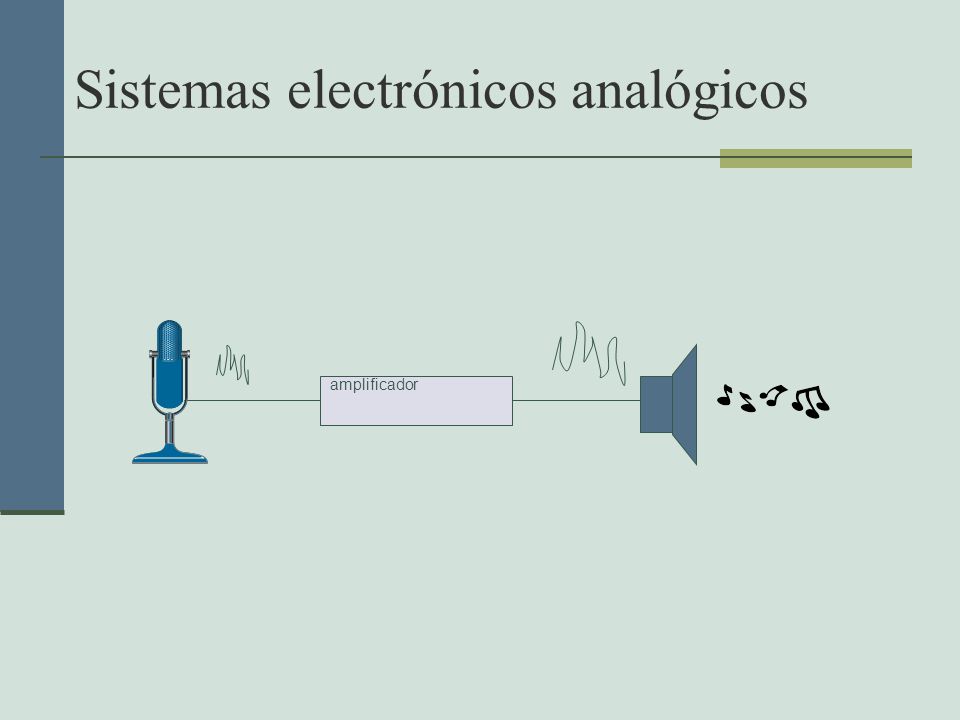 Sistemas electrónicos analógicos

amplificador